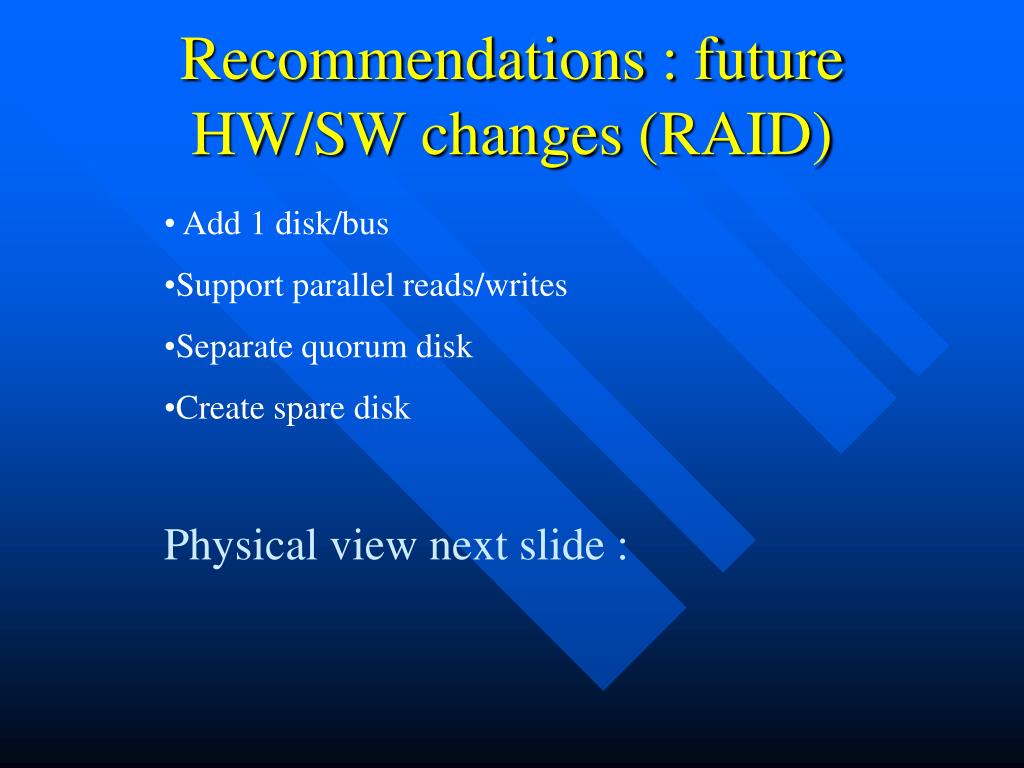 Recommendations : future HW/SW changes (RAID)

• Add 1 disk/bus

•Support parallel reads/writes

•Separate quorum disk

•Create spare disk

Physical view next slide :